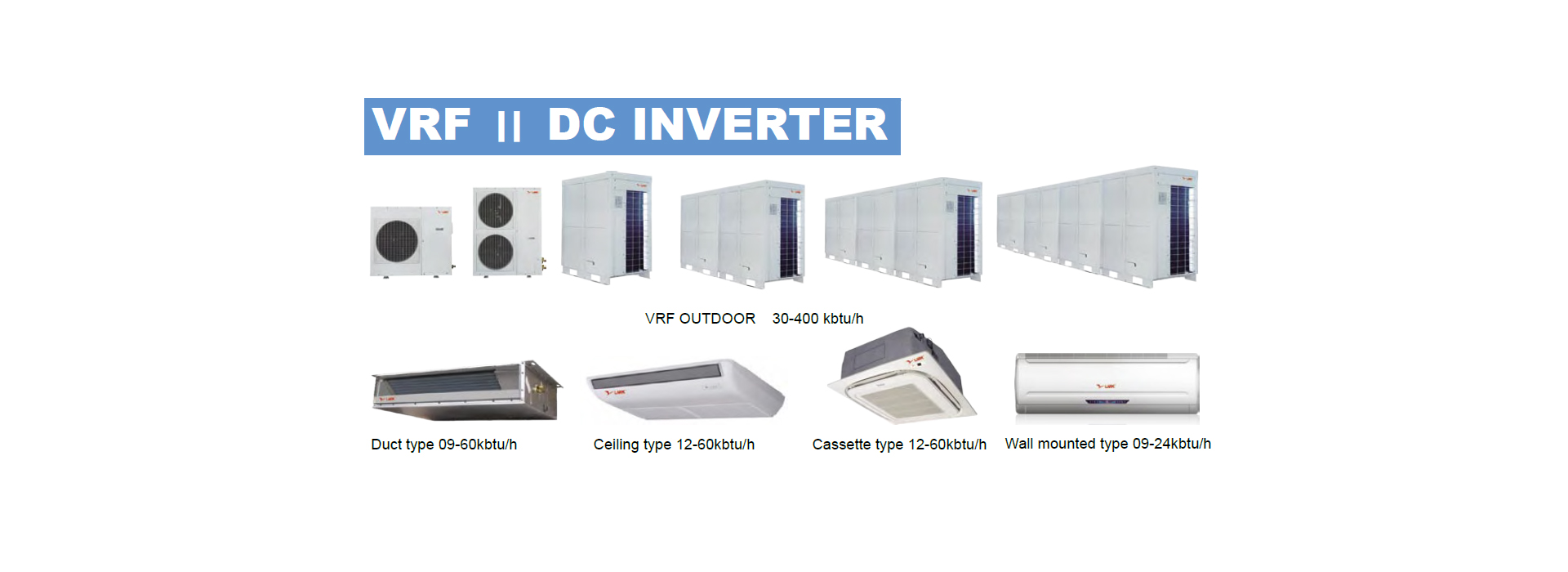 VRF II DC INVERTER

VRF OUTDOOR 30-400 kbtu/h

Duct type 09-60kbtu/h

Ceiling type 12-60kbtu/h

Cassette type 12-60kbtu/h

Wall mounted type 09-24kbtu/h